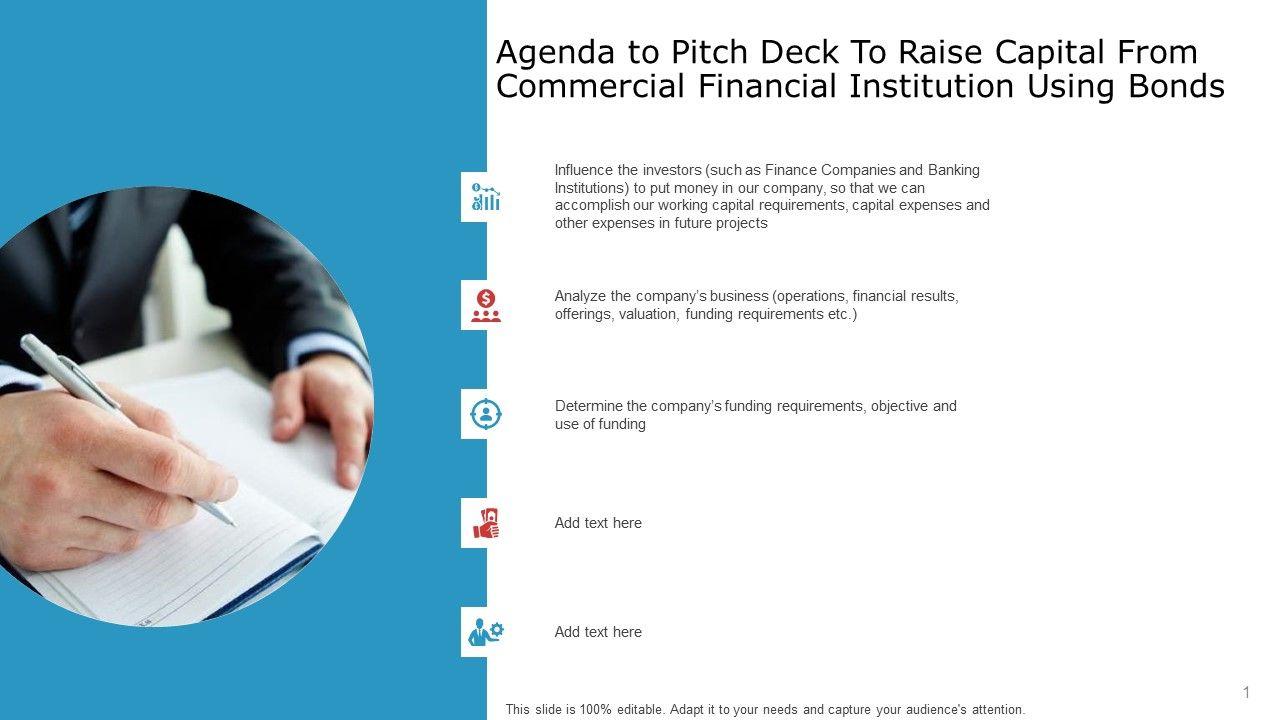 Agenda to Pitch Deck To Raise Capital From Commercial Financial Institution Using Bonds

Influence the investors (such as Finance Companies and Banking Institutions) to put money in our company, so that we can accomplish our working capital requirements, capital expenses and other expenses in future projects

Analyze the company's business (operations, financial results, offerings, valuation, funding requirements etc.)

Determine the company's funding requirements, objective and use of funding

Add text here

Add text here

1

This slide is 100% editable. Adapt it to your needs and capture your audience's attention.